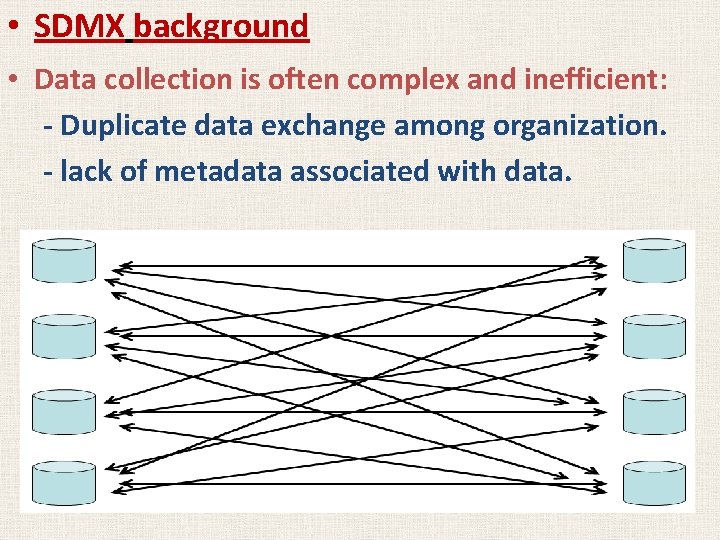 • SDMX background

• Data collection is often complex and inefficient:

- Duplicate data exchange among organization.

- lack of metadata associated with data.